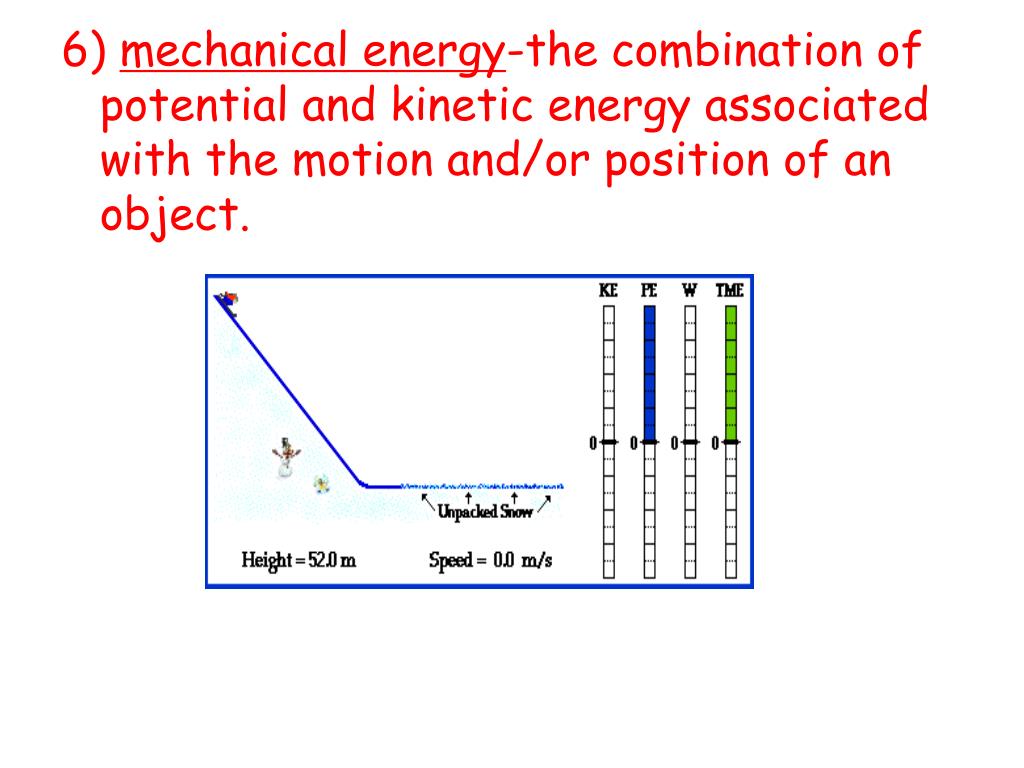 6) mechanical energy-the combination of potential and kinetic energy associated with the motion and/or position of an object.

KE PE W TME

0 0 0 0

Unpacked Snow

Height = 52.0 m Speed = 0.0 m/s